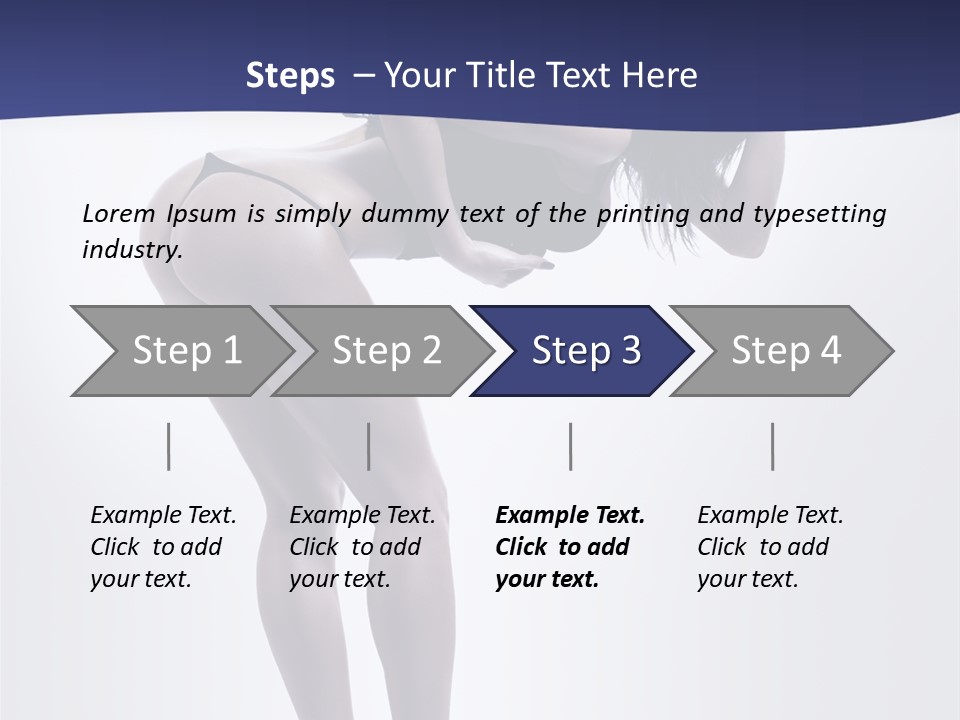 Steps – Your Title Text Here

Lorem Ipsum is simply dummy text of the printing and typesetting industry.

Step 1

Step 2

Step 3

Step 4

Example Text. Click to add your text.

Example Text. Click to add your text.

Example Text. Click to add your text.

Example Text. Click to add your text.